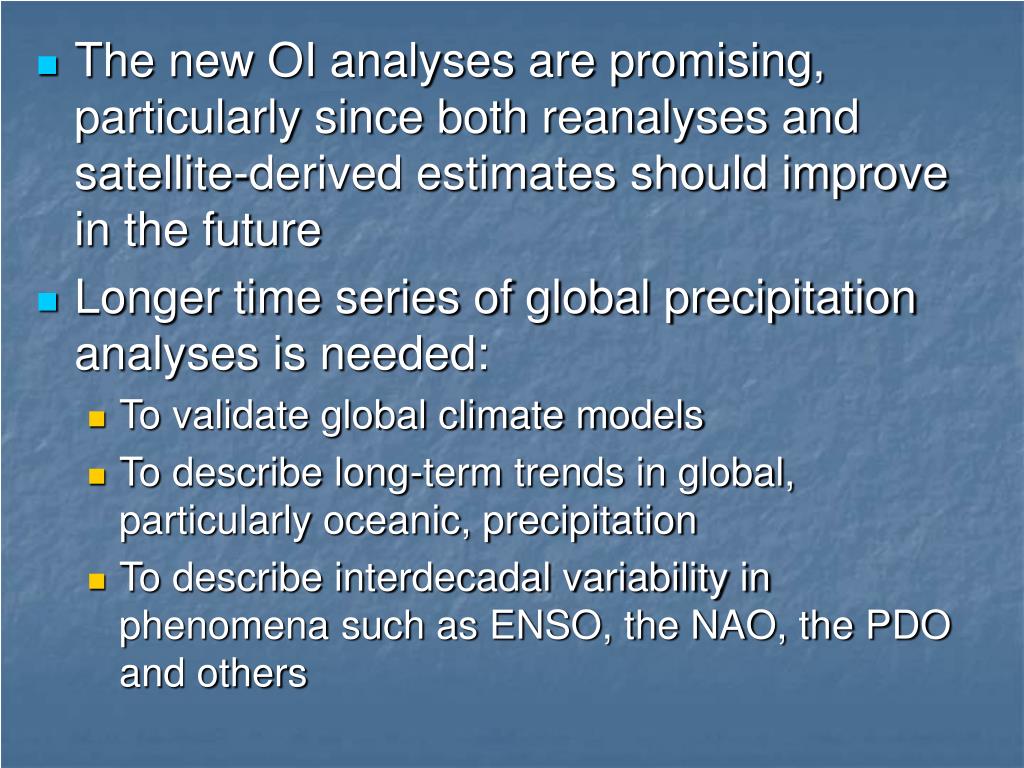 The new OI analyses are promising, particularly since both reanalyses and satellite-derived estimates should improve in the future

Longer time series of global precipitation analyses is needed:

To validate global climate models

To describe long-term trends in global, particularly oceanic, precipitation

To describe interdecadal variability in phenomena such as ENSO, the NAO, the PDO and others